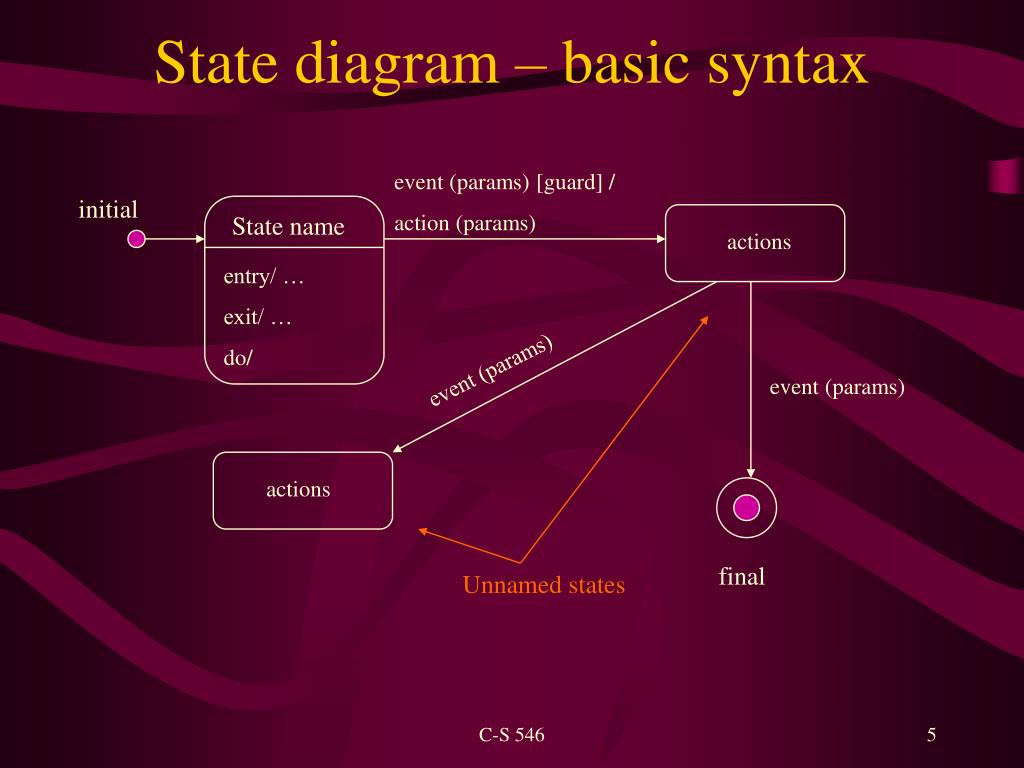 State diagram – basic syntax

initial

State name

entry/ …

exit/ …

do/

event (params) [guard] /

action (params)

actions

event (params)

event (params)

actions

Unnamed states

final

C-S 546

5